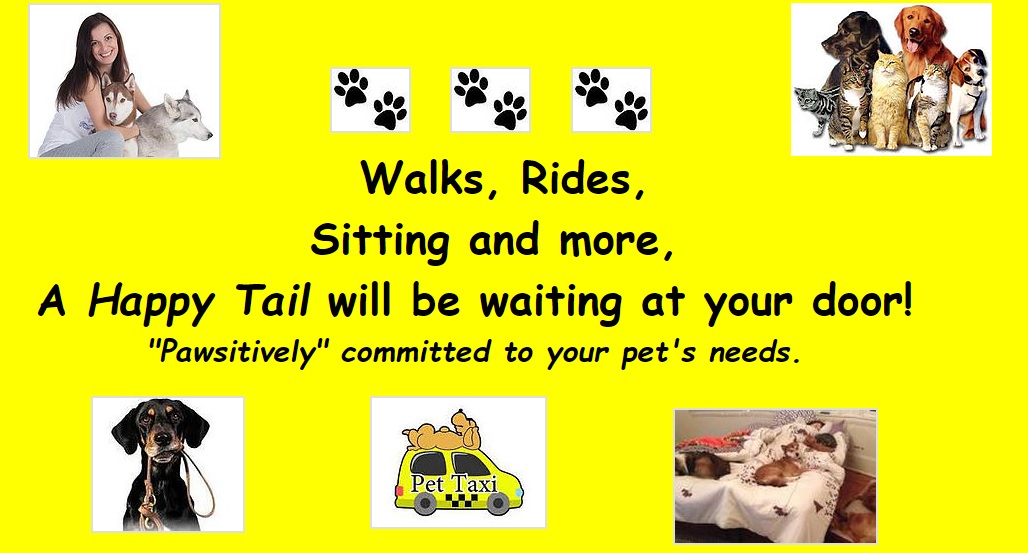 Walks, Rides,
Sitting and more,
A Happy Tail will be waiting at your door!
"Pawsitively" committed to your pet's needs.

Pet Taxi